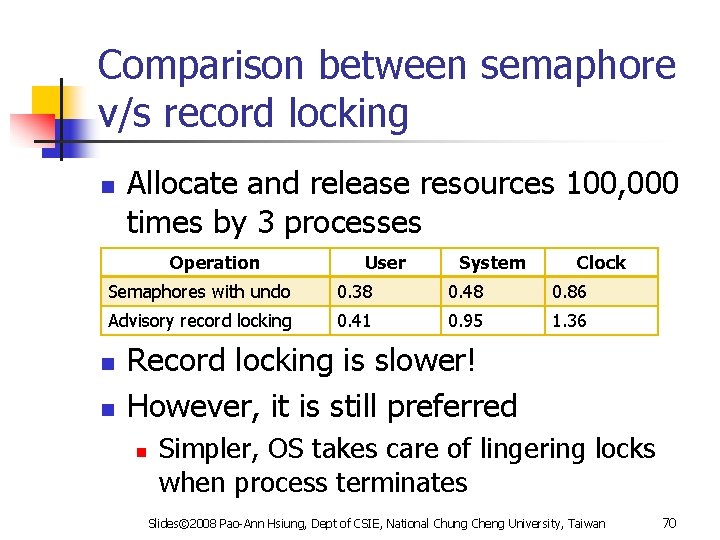 Comparison between semaphore v/s record locking

Allocate and release resources 100,000 times by 3 processes

| Operation | User | System | Clock |
|---|---|---|---|
| Semaphores with undo | 0.38 | 0.48 | 0.86 |
| Advisory record locking | 0.41 | 0.95 | 1.36 |

Record locking is slower!

However, it is still preferred

Simpler, OS takes care of lingering locks when process terminates

Slides©2008 Pao-Ann Hsiung, Dept of CSIE, National Chung Cheng University, Taiwan

70